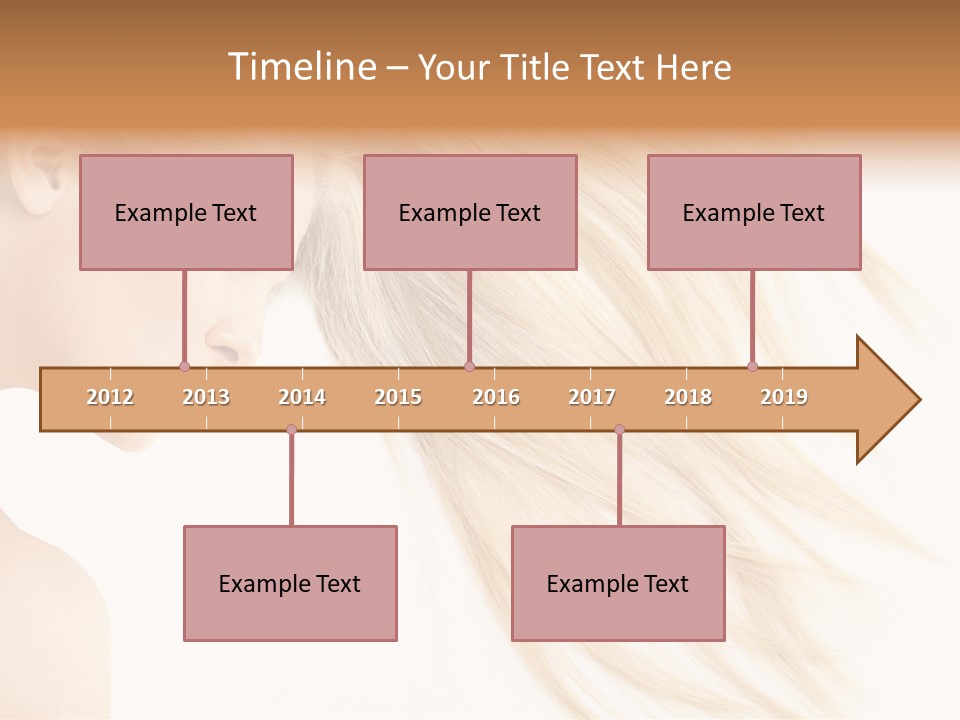 Timeline – Your Title Text Here

Example Text

Example Text

Example Text

2012 2013 2014 2015 2016 2017 2018 2019

Example Text

Example Text